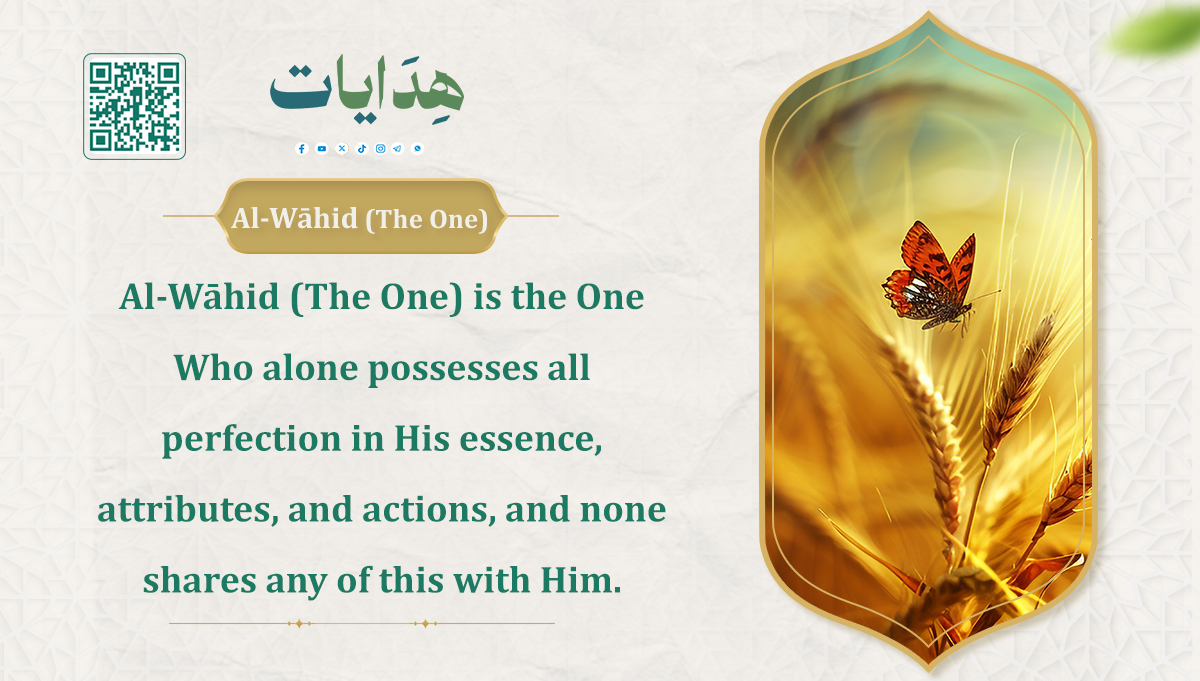 هِدَايات

Al-Wāhid (The One)

Al-Wāhid (The One) is the One Who alone possesses all perfection in His essence, attributes, and actions, and none shares any of this with Him.